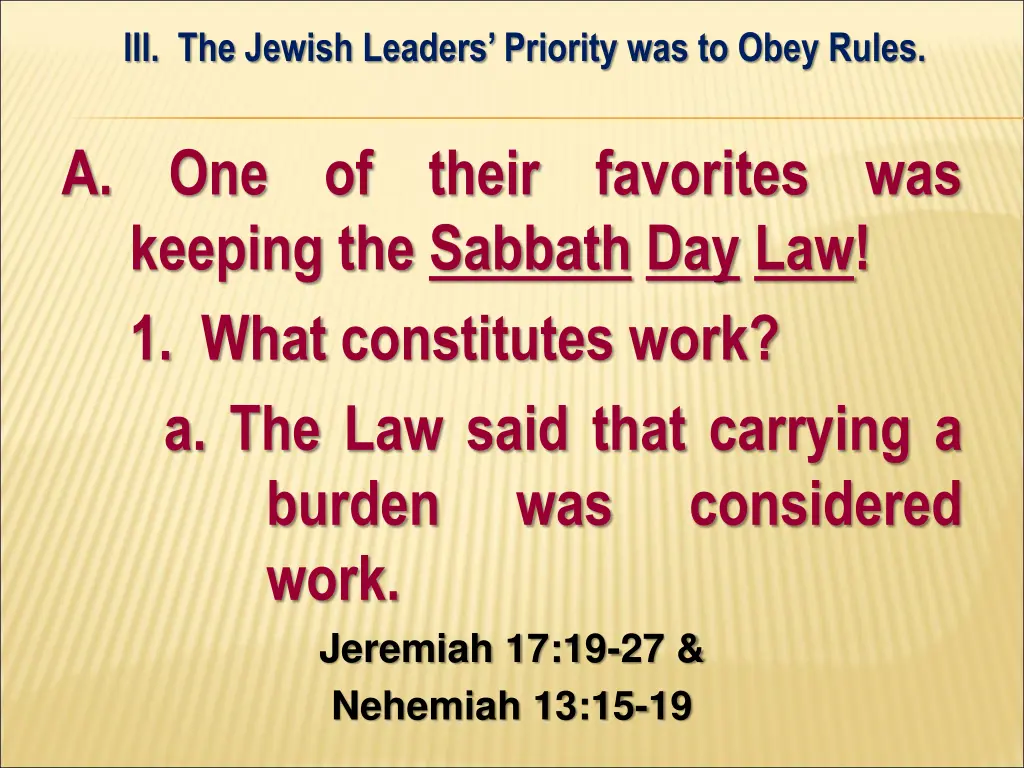 III. The Jewish Leaders' Priority was to Obey Rules.

A. One of their favorites was keeping the Sabbath Day Law!

1. What constitutes work?

a. The Law said that carrying a burden was considered work.

Jeremiah 17:19-27 &

Nehemiah 13:15-19